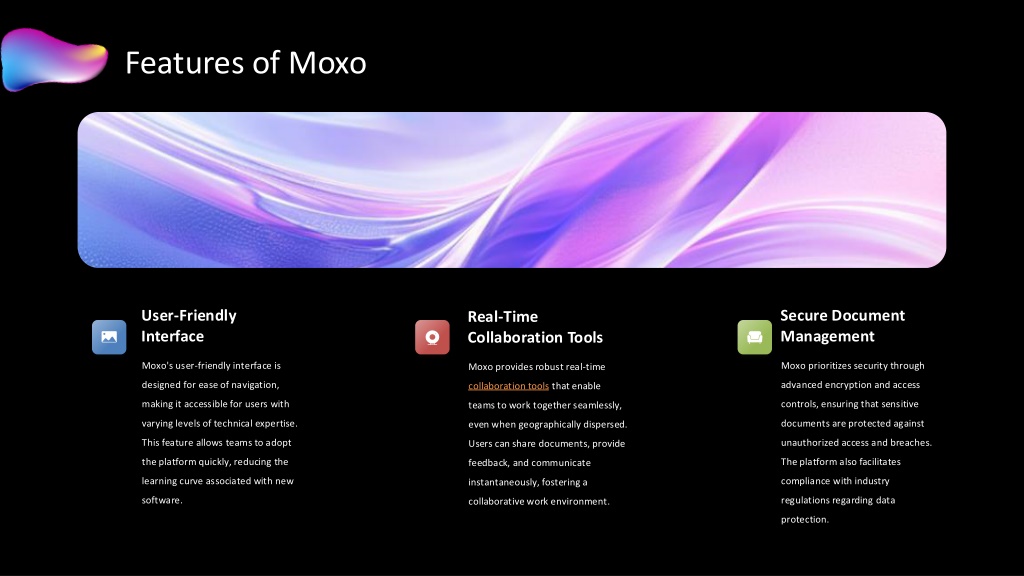 Features of Moxo

User-Friendly Interface

Moxo's user-friendly interface is designed for ease of navigation, making it accessible for users with varying levels of technical expertise. This feature allows teams to adopt the platform quickly, reducing the learning curve associated with new software.

Real-Time Collaboration Tools

Moxo provides robust real-time collaboration tools that enable teams to work together seamlessly, even when geographically dispersed. Users can share documents, provide feedback, and communicate instantaneously, fostering a collaborative work environment.

Secure Document Management

Moxo prioritizes security through advanced encryption and access controls, ensuring that sensitive documents are protected against unauthorized access and breaches. The platform also facilitates compliance with industry regulations regarding data protection.